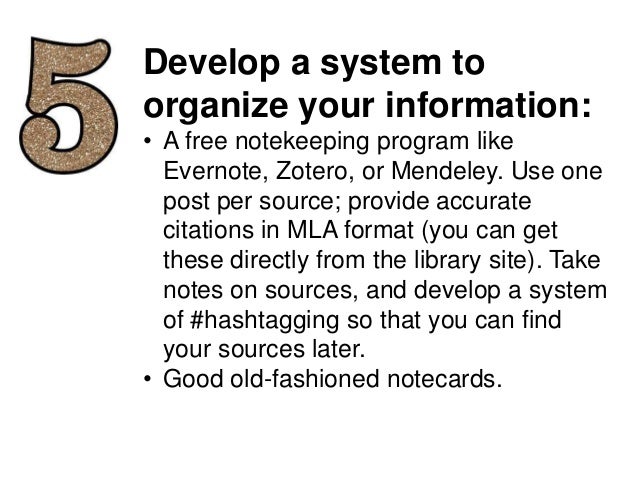 5

Develop a system to organize your information:

• A free notekeeping program like Evernote, Zotero, or Mendeley. Use one post per source; provide accurate citations in MLA format (you can get these directly from the library site). Take notes on sources, and develop a system of #hashtagging so that you can find your sources later.
• Good old-fashioned notecards.